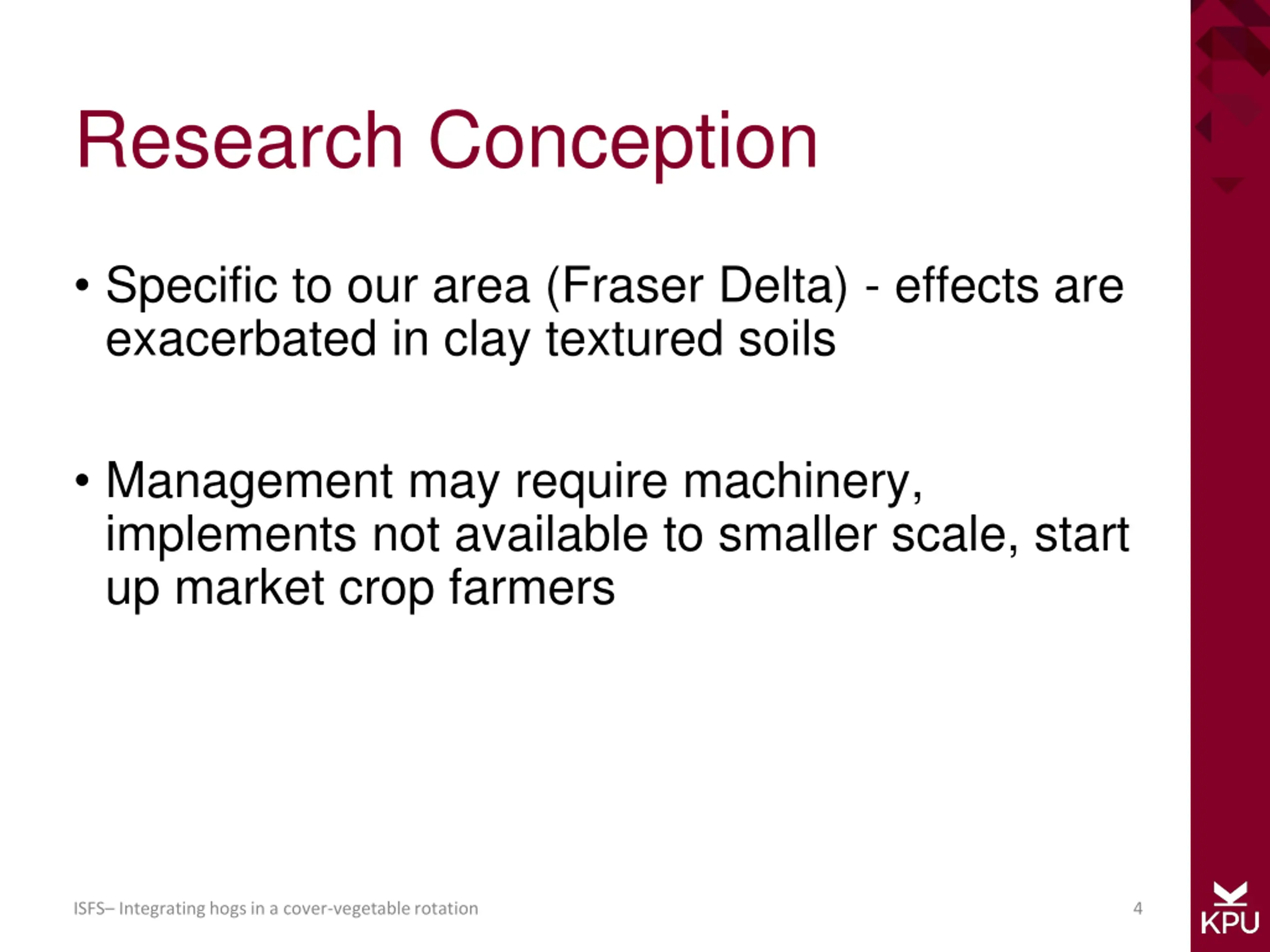 Research Conception

• Specific to our area (Fraser Delta) - effects are exacerbated in clay textured soils

• Management may require machinery, implements not available to smaller scale, start up market crop farmers

ISFS– Integrating hogs in a cover-vegetable rotation

4

KPU